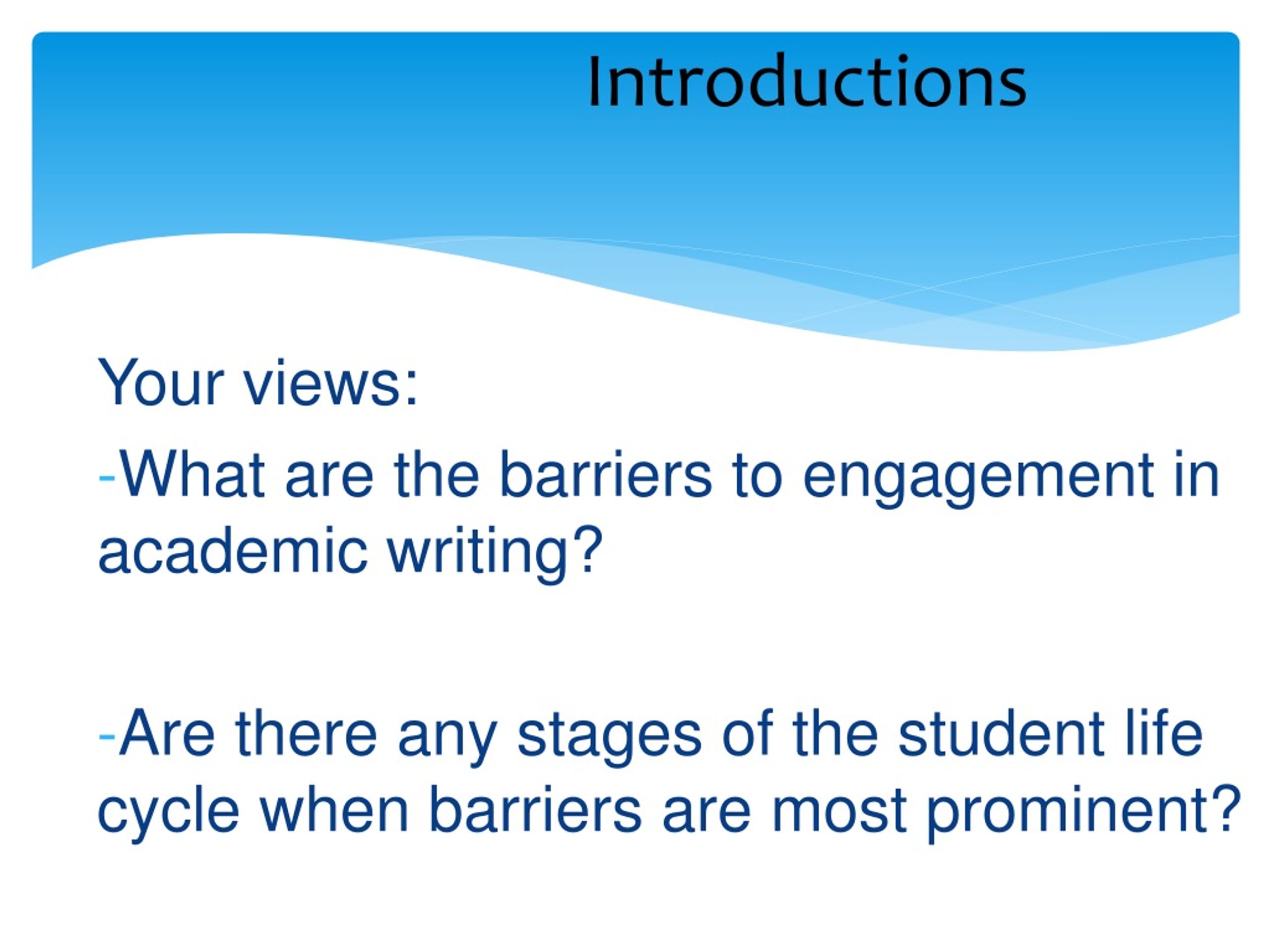 Introductions

Your views:

-What are the barriers to engagement in academic writing?

-Are there any stages of the student life cycle when barriers are most prominent?